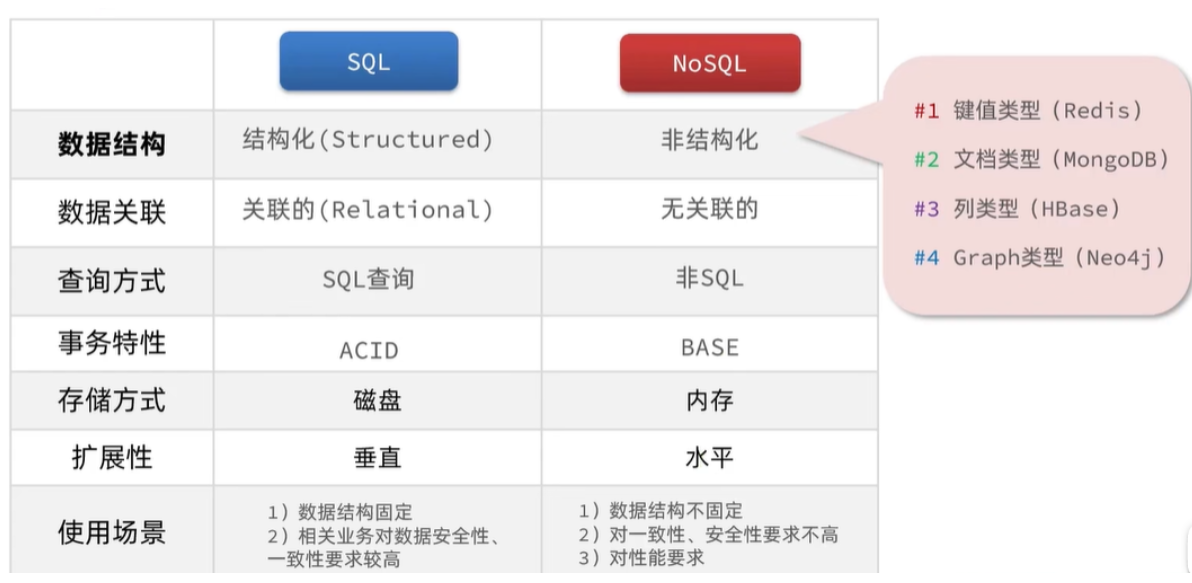 |  | SQL | NoSQL |
|---|---|---|
| 数据结构 | 结构化(Structured) | 非结构化 |
| 数据关联 | 关联的(Relational) | 无关联的 |
| 查询方式 | SQL查询 | 非SQL |
| 事务特性 | ACID | BASE |
| 存储方式 | 磁盘 | 内存 |
| 扩展性 | 垂直 | 水平 |
| 使用场景 | 1）数据结构固定 2）相关业务对数据安全性、一致性要求较高 | 1）数据结构不固定 2）对一致性、安全性要求不高 3）对性能要求 |

#1 键值类型（Redis）
#2 文档类型（MongoDB）
#3 列类型（HBase）
#4 Graph类型（Neo4j）